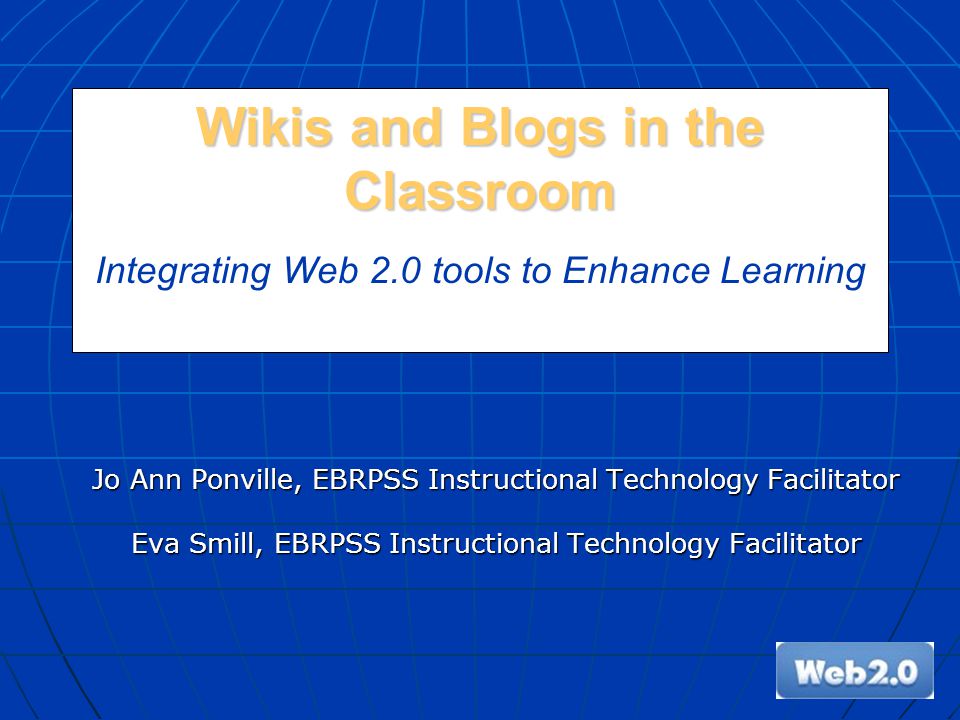 Wikis and Blogs in the Classroom

Integrating Web 2.0 tools to Enhance Learning

Jo Ann Ponville, EBRPSS Instructional Technology Facilitator

Eva Smill, EBRPSS Instructional Technology Facilitator

Web2.0